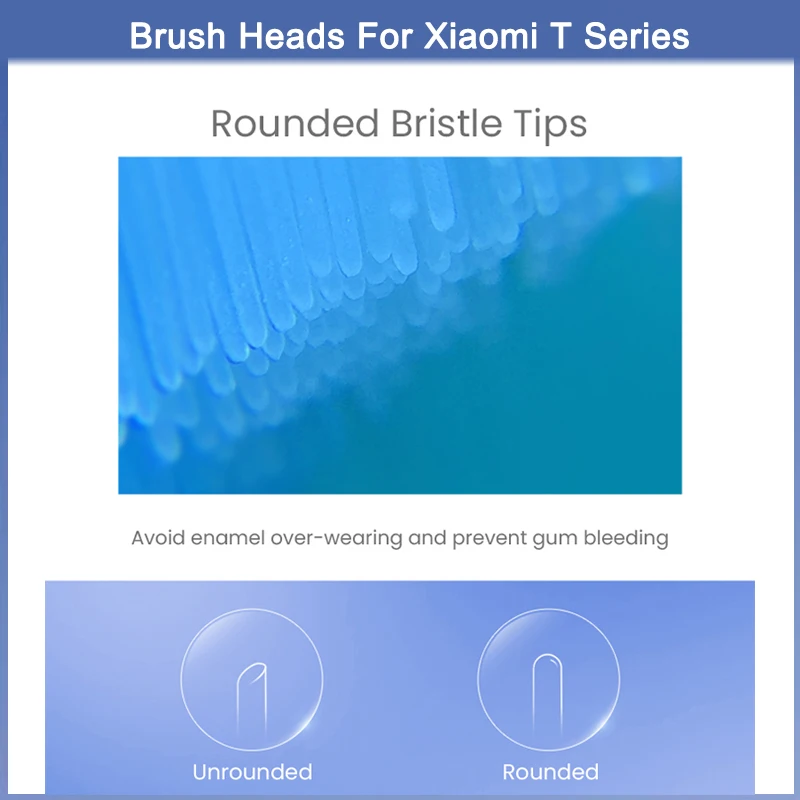 Brush Heads For Xiaomi T Series

Rounded Bristle Tips

Avoid enamel over-wearing and prevent gum bleeding

Unrounded

Rounded